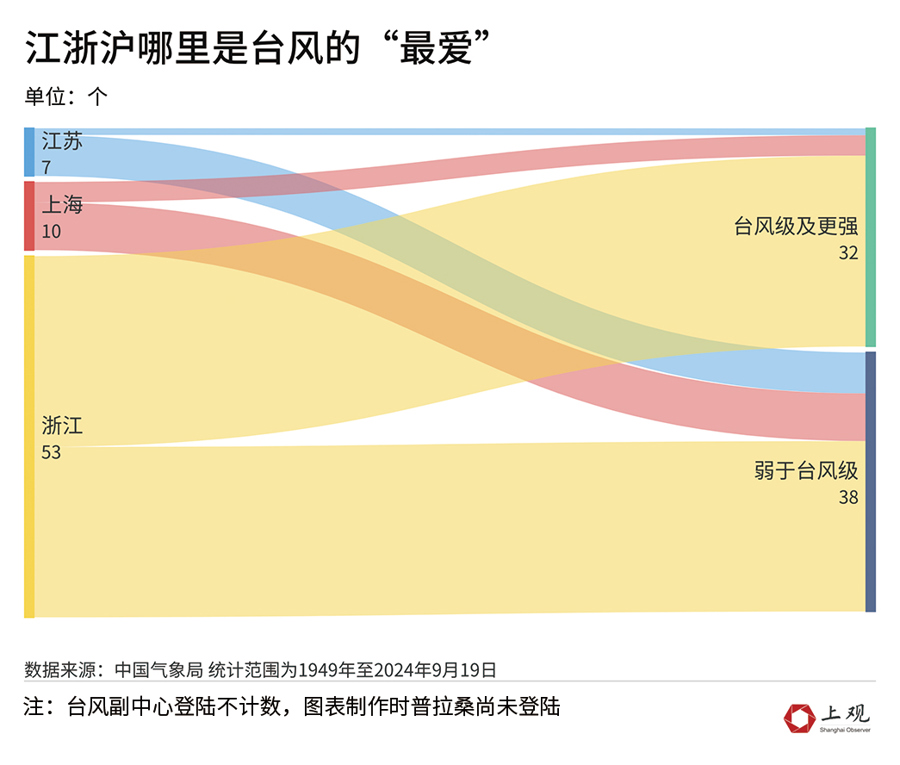 江浙沪哪里是台风的“最爱”

单位：个

江苏
7

上海
10

浙江
53

台风级及更强
32

弱于台风级
38

数据来源：中国气象局 统计范围为1949年至2024年9月19日

注：台风副中心登陆不计数，图表制作时普拉桑尚未登陆

上观
Shanghai Observer